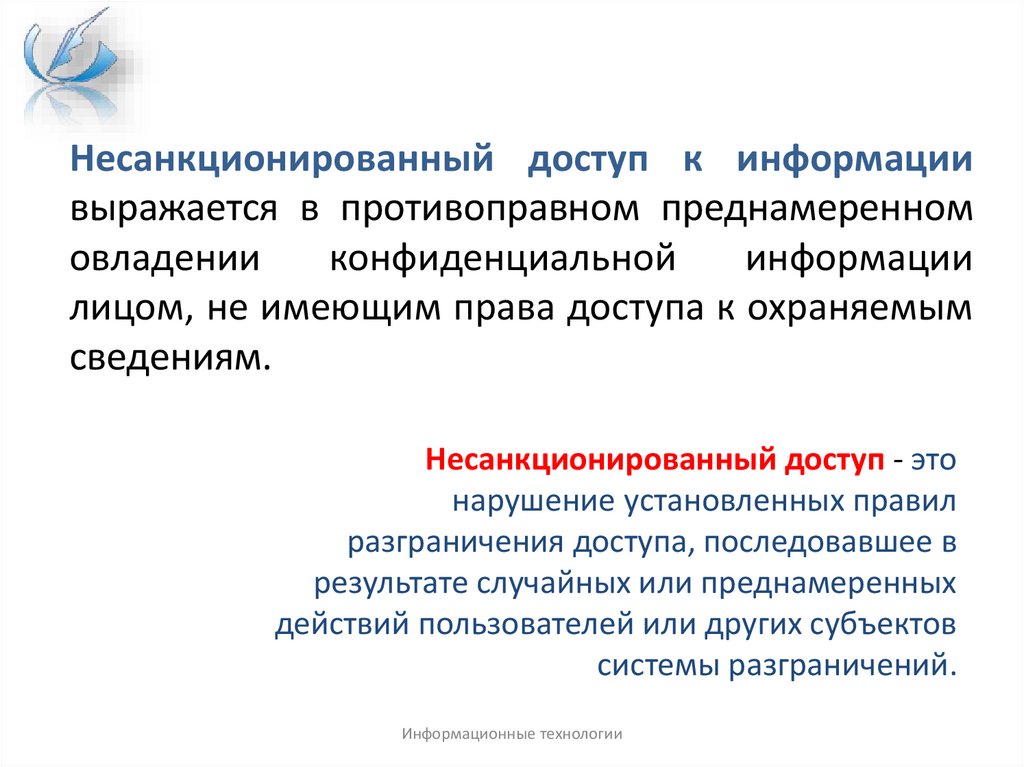 Несанкционированный доступ к информации выражается в противоправном преднамеренном овладении конфиденциальной информации лицом, не имеющим права доступа к охраняемым сведениям.

Несанкционированный доступ - это нарушение установленных правил разграничения доступа, последовавшее в результате случайных или преднамеренных действий пользователей или других субъектов системы разграничений.

Информационные технологии